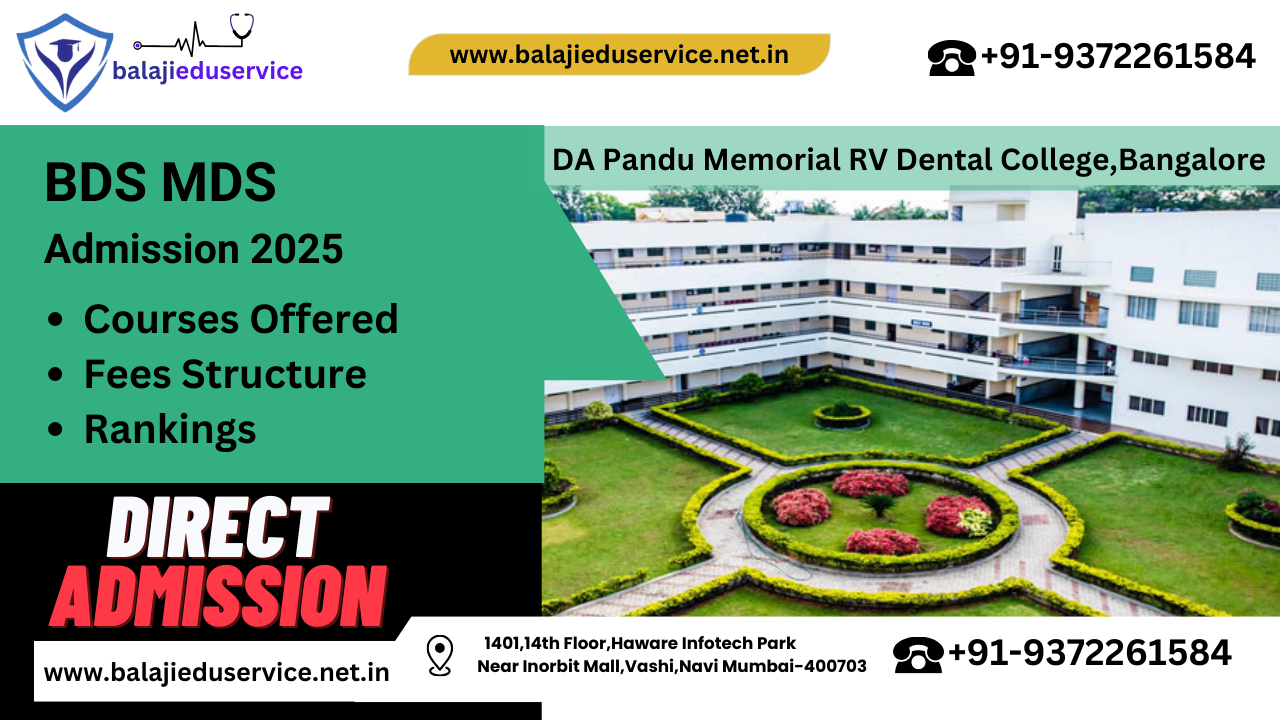 balajieduservice

www.balajieduservice.net.in

+91-9372261584

BDS MDS

Admission 2025

• Courses Offered
• Fees Structure
• Rankings

DA Pandu Memorial RV Dental College,Bangalore

DIRECT ADMISSION

www.balajieduservice.net.in

1401,14th Floor,Haware Infotech Park
Near Inorbit Mall,Vashi,Navi Mumbai-400703

+91-9372261584